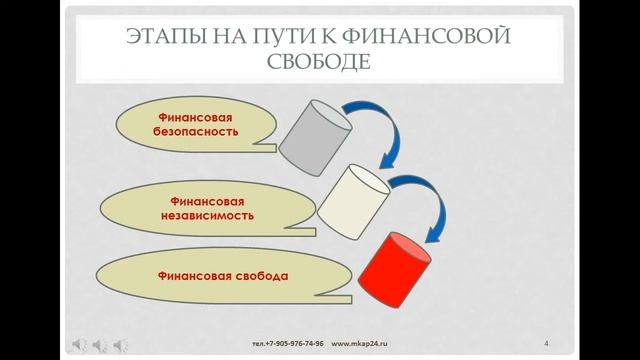 ЭТАПЫ НА ПУТИ К ФИНАНСОВОЙ СВОБОДЕ

Финансовая безопасность

Финансовая независимость

Финансовая свобода

тел.+7-905-976-74-96 www.mkap24.ru

4